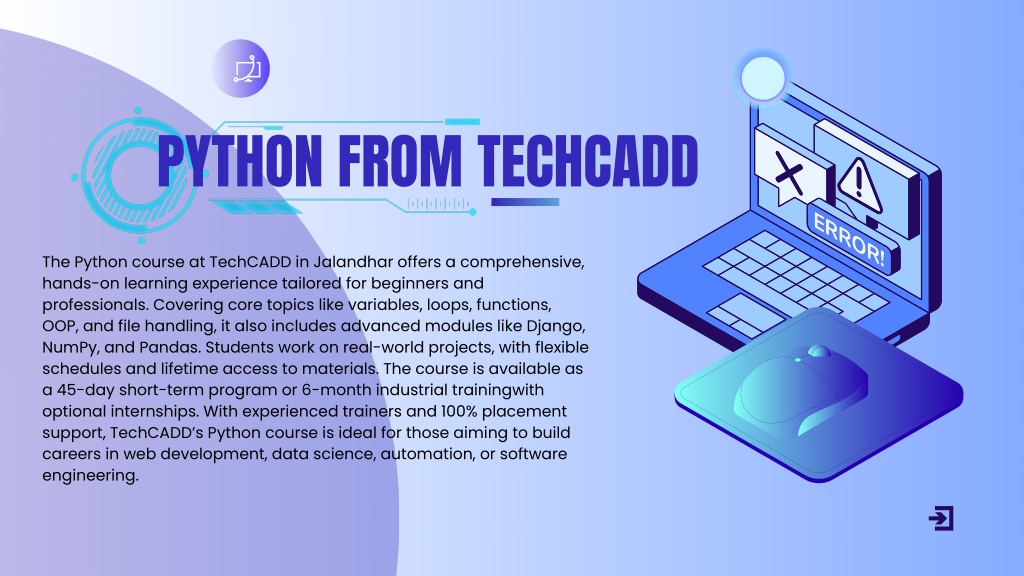 PYTHON FROM TECHCADD

The Python course at TechCADD in Jalandhar offers a comprehensive, hands-on learning experience tailored for beginners and professionals. Covering core topics like variables, loops, functions, OOP, and file handling, it also includes advanced modules like Django, NumPy, and Pandas. Students work on real-world projects, with flexible schedules and lifetime access to materials. The course is available as a 45-day short-term program or 6-month industrial trainingwith optional internships. With experienced trainers and 100% placement support, TechCADD's Python course is ideal for those aiming to build careers in web development, data science, automation, or software engineering.

ERROR!